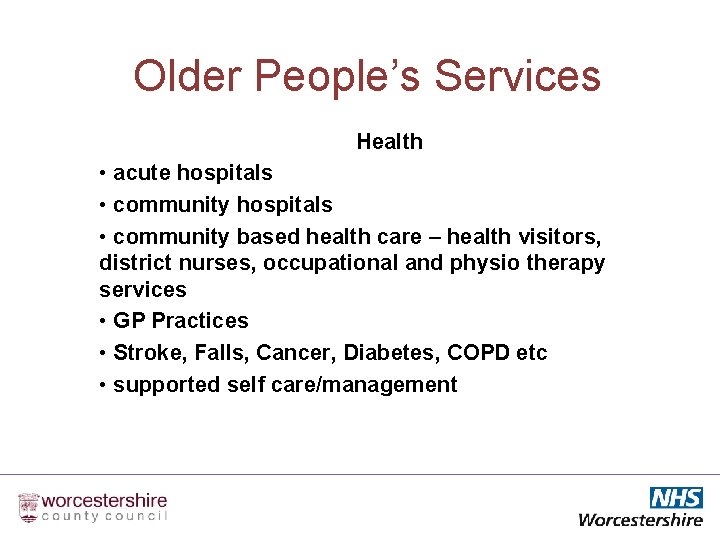 Older People's Services

Health

• acute hospitals

• community hospitals

• community based health care – health visitors, district nurses, occupational and physio therapy services

• GP Practices

• Stroke, Falls, Cancer, Diabetes, COPD etc

• supported self care/management

worcestershire
county council

NHS
Worcestershire